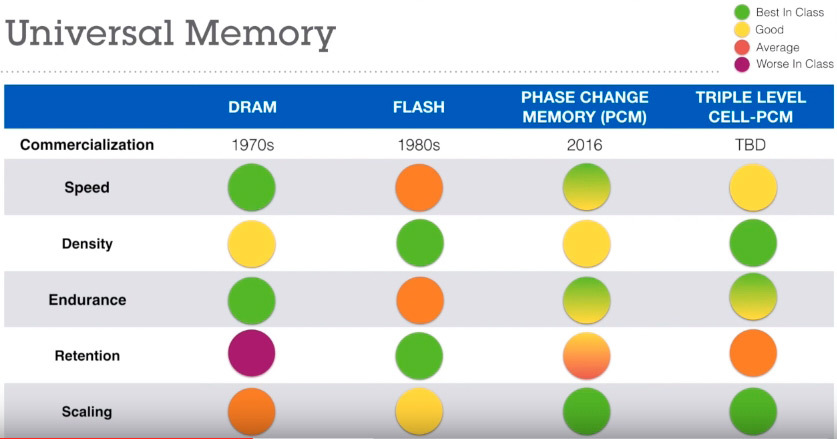 Universal Memory

Best In Class
Good
Average
Worse In Class

| | DRAM | FLASH | PHASE CHANGE MEMORY (PCM) | TRIPLE LEVEL CELL-PCM |
|---|---|---|---|---|
| Commercialization | 1970s | 1980s | 2016 | TBD |
| Speed | | | | |
| Density | | | | |
| Endurance | | | | |
| Retention | | | | |
| Scaling | | | | |